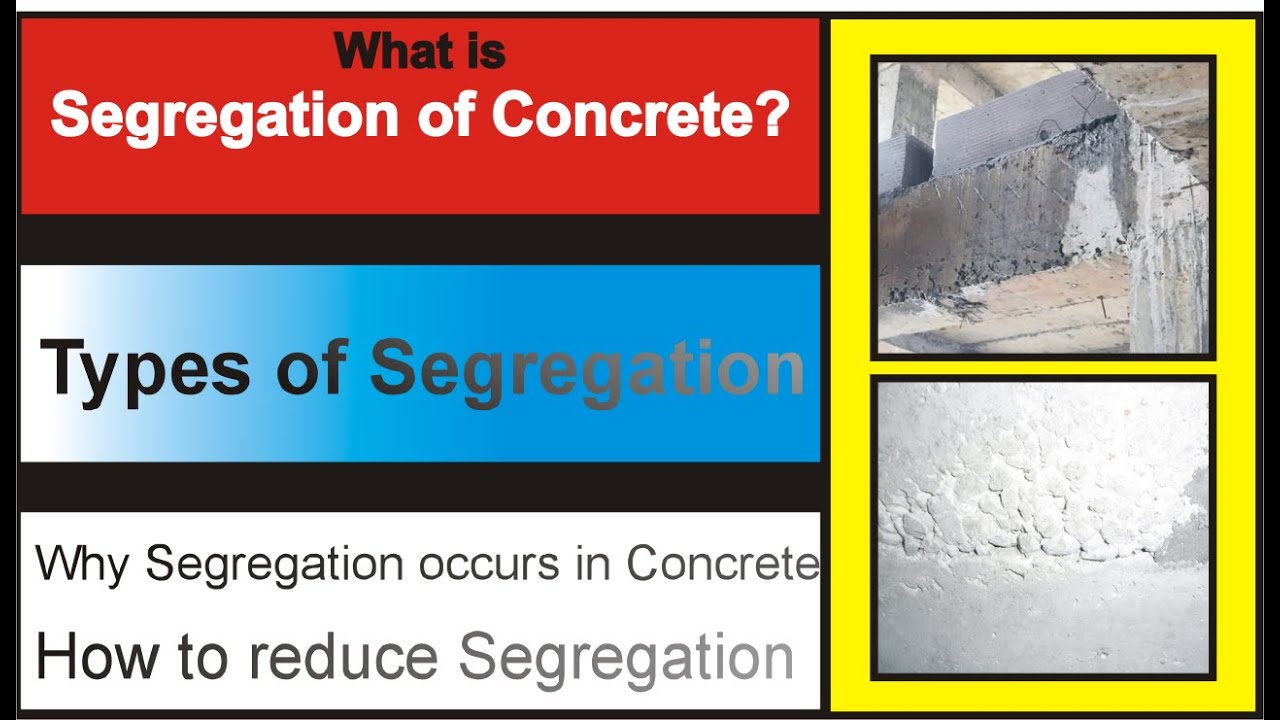 What is
Segregation of Concrete?

Types of Segregation

Why Segregation occurs in Concrete

How to reduce Segregation